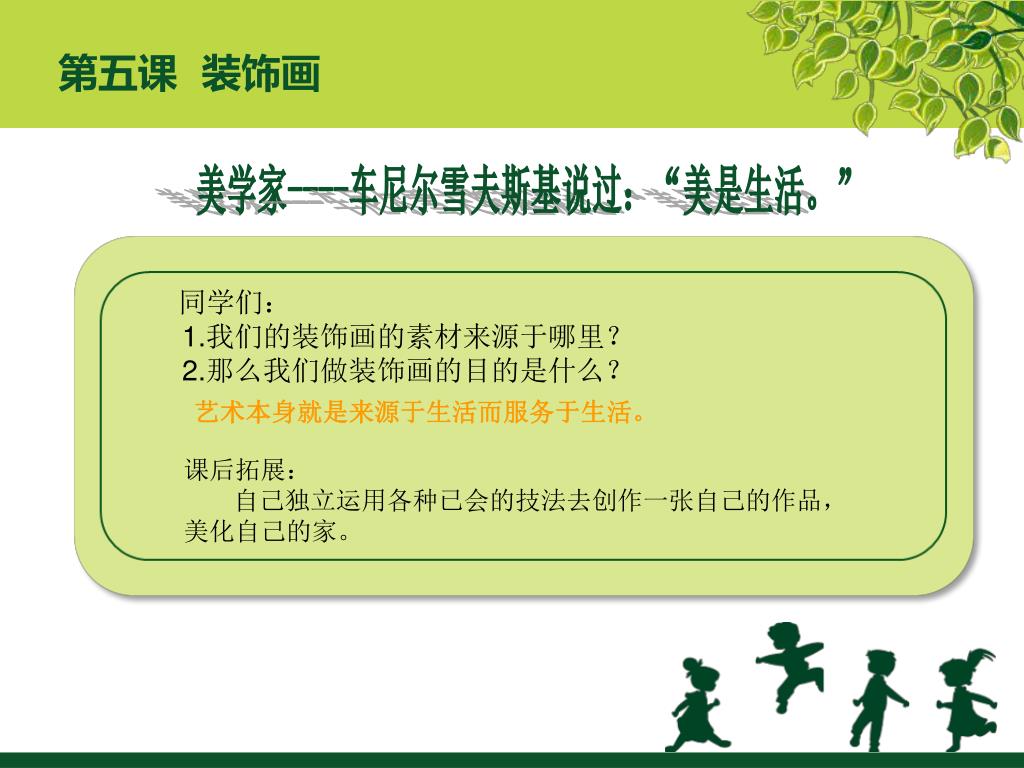 第五课 装饰画

美学家----车尼尔雪夫斯基说过：“美是生活。”

同学们：
1.我们的装饰画的素材来源于哪里？
2.那么我们做装饰画的目的是什么？

艺术本身就是来源于生活而服务于生活。

课后拓展：
自己独立运用各种已会的技法去创作一张自己的作品，美化自己的家。